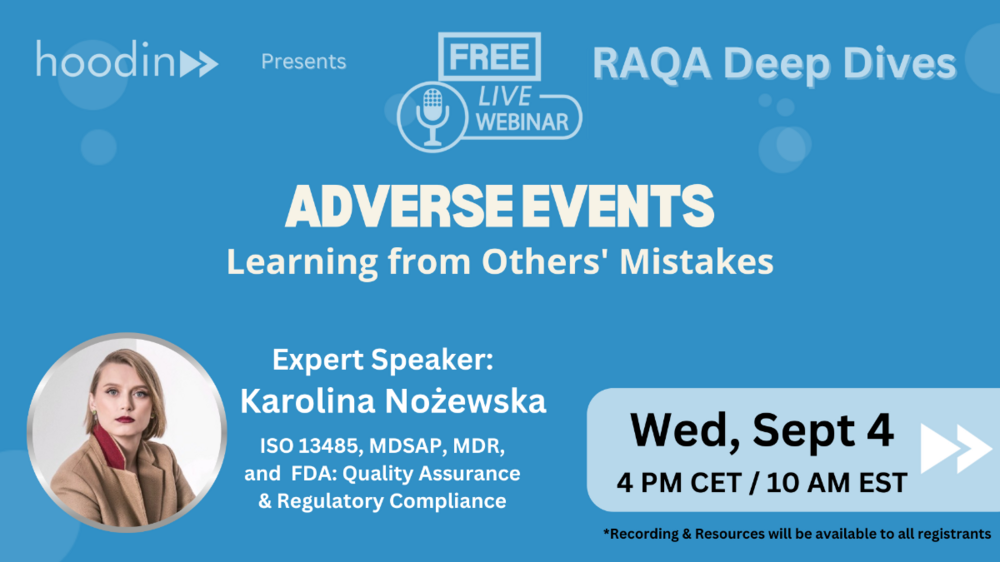 hoodin

Presents

FREE
LIVE
WEBINAR

RAQA Deep Dives

ADVERSE EVENTS
Learning from Others' Mistakes

Expert Speaker:
Karolina Nożewska

ISO 13485, MDSAP, MDR, and FDA: Quality Assurance & Regulatory Compliance

Wed, Sept 4
4 PM CET / 10 AM EST

*Recording & Resources will be available to all registrants